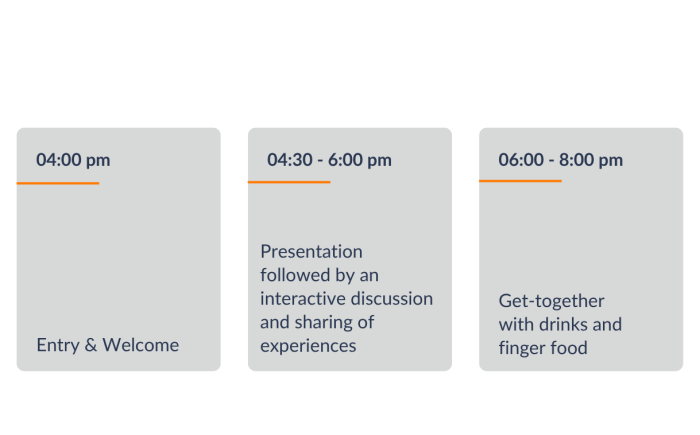 04:00 pm

Entry & Welcome

04:30 - 6:00 pm

Presentation followed by an interactive discussion and sharing of experiences

06:00 - 8:00 pm

Get-together with drinks and finger food